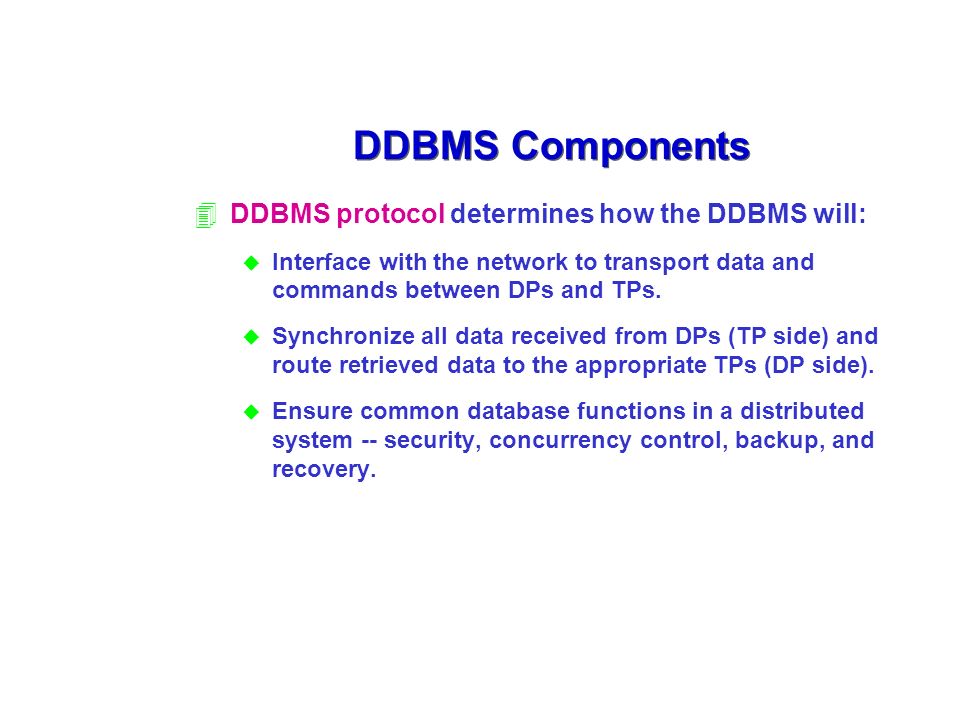 DDBMS Components

DDBMS protocol determines how the DDBMS will:

Interface with the network to transport data and commands between DPs and TPs.

Synchronize all data received from DPs (TP side) and route retrieved data to the appropriate TPs (DP side).

Ensure common database functions in a distributed system -- security, concurrency control, backup, and recovery.